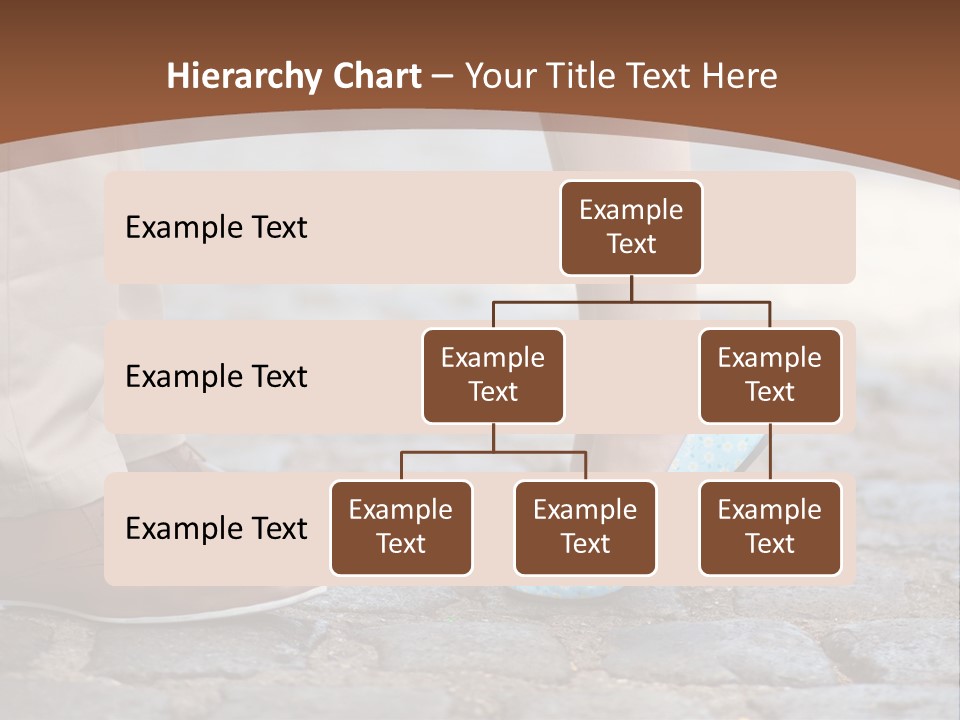 Hierarchy Chart – Your Title Text Here

Example Text

Example Text

Example Text

Example Text

Example Text

Example Text

Example Text

Example Text

Example Text